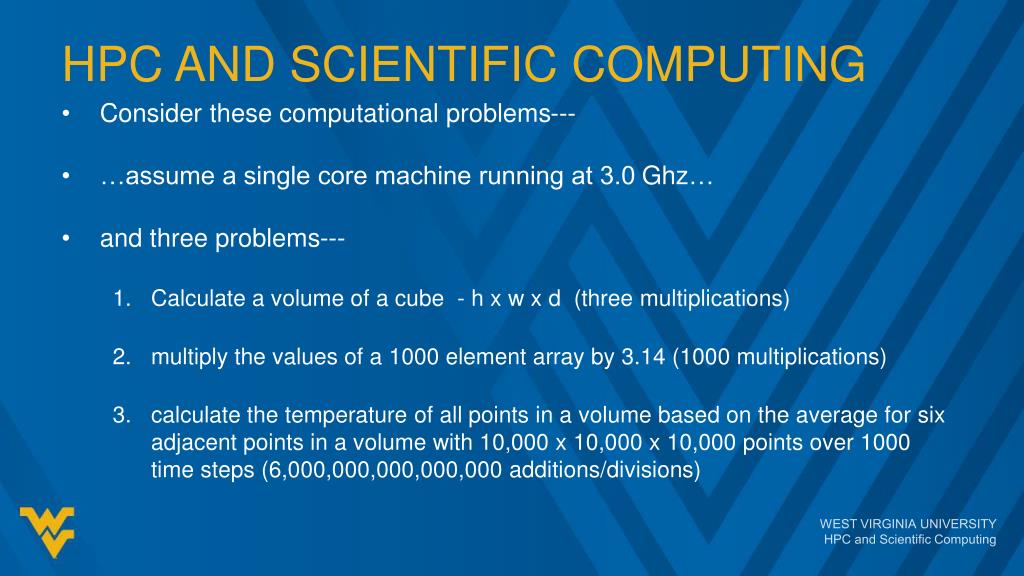 HPC AND SCIENTIFIC COMPUTING

• Consider these computational problems---

• …assume a single core machine running at 3.0 Ghz…

• and three problems---

1. Calculate a volume of a cube - h x w x d (three multiplications)

2. multiply the values of a 1000 element array by 3.14 (1000 multiplications)

3. calculate the temperature of all points in a volume based on the average for six adjacent points in a volume with 10,000 x 10,000 x 10,000 points over 1000 time steps (6,000,000,000,000,000 additions/divisions)

WEST VIRGINIA UNIVERSITY
HPC and Scientific Computing